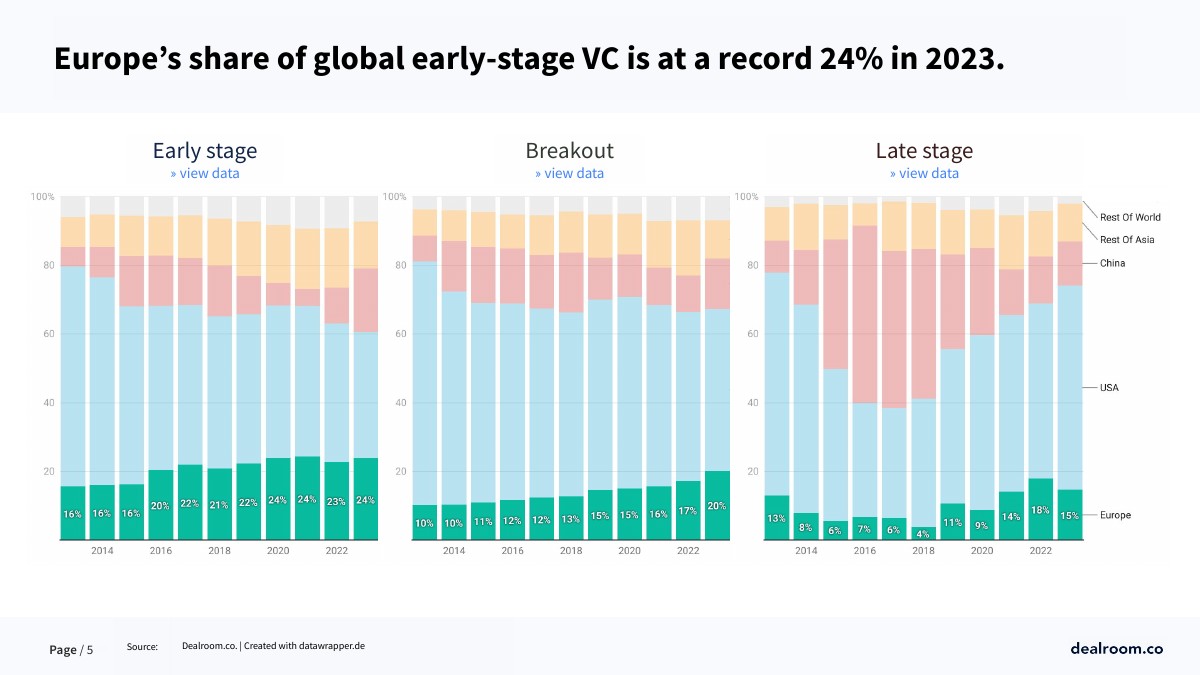 Europe's share of global early-stage VC is at a record 24% in 2023.

Early stage
» view data

100%
80
60
40
20
16% 16% 16% 20% 22% 21% 22% 24% 24% 23% 24%
2014 2016 2018 2020 2022

Breakout
» view data

100%
80
60
40
20
10% 10% 11% 12% 12% 13% 15% 15% 16% 17% 20%
2014 2016 2018 2020 2022

Late stage
» view data

100%
80
60
40
20
13% 8% 6% 7% 6% 4% 11% 9% 14% 18% 15%
2014 2016 2018 2020 2022

Rest Of World
Rest Of Asia
China
USA
Europe

Page / 5 Source: Dealroom.co. | Created with datawrapper.de

dealroom.co